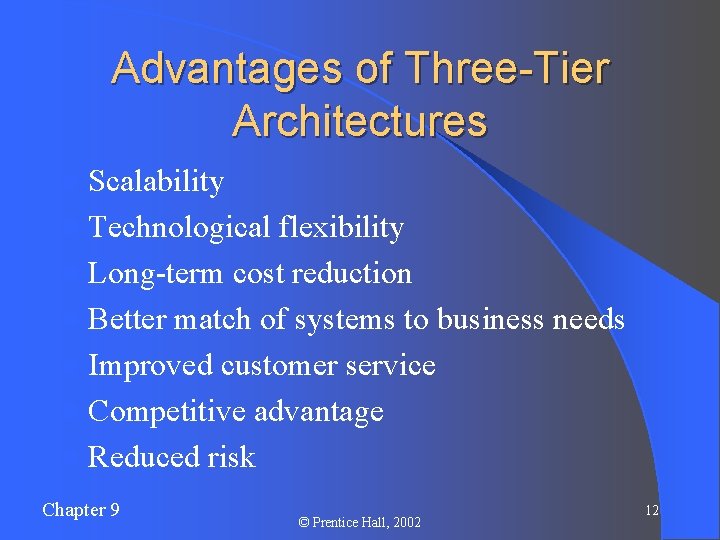 Advantages of Three-Tier Architectures

Scalability

Technological flexibility

Long-term cost reduction

Better match of systems to business needs

Improved customer service

Competitive advantage

Reduced risk

Chapter 9

© Prentice Hall, 2002

12